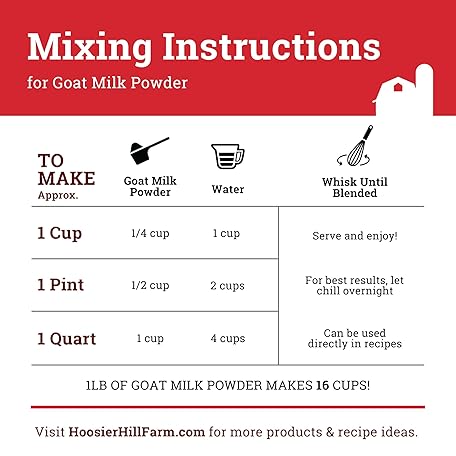 Mixing Instructions
for Goat Milk Powder

| TO MAKE Approx. | Goat Milk Powder | Water | Whisk Until Blended |
|---|---|---|---|
| 1 Cup | 1/4 cup | 1 cup | Serve and enjoy! |
| 1 Pint | 1/2 cup | 2 cups | For best results, let chill overnight |
| 1 Quart | 1 cup | 4 cups | Can be used directly in recipes |

1LB OF GOAT MILK POWDER MAKES 16 CUPS!

Visit HoosierHillFarm.com for more products & recipe ideas.